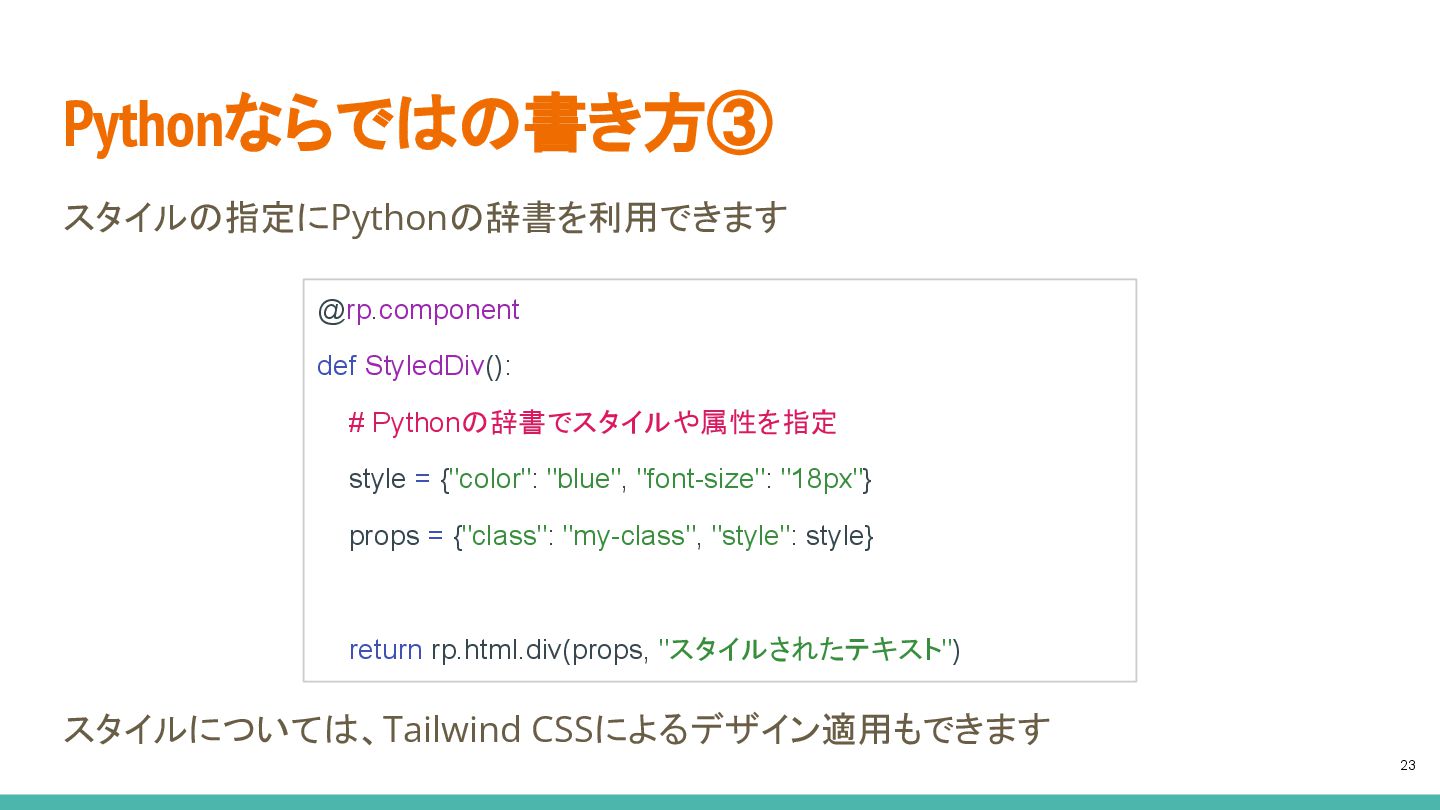 Pythonならではの書き方③

スタイルの指定にPythonの辞書を利用できます

@rp.component
def StyledDiv():
    # Pythonの辞書でスタイルや属性を指定
    style = {"color": "blue", "font-size": "18px"}
    props = {"class": "my-class", "style": style}

    return rp.html.div(props, "スタイルされたテキスト")

スタイルについては、Tailwind CSSによるデザイン適用もできます

23